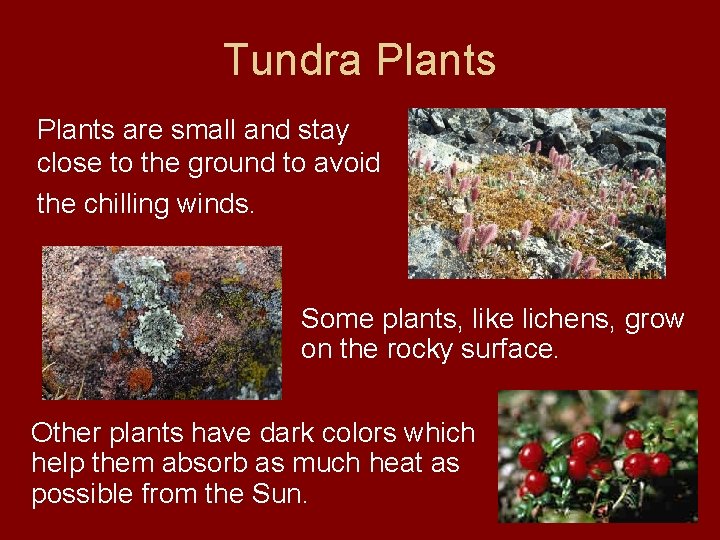 Tundra Plants

Plants are small and stay close to the ground to avoid the chilling winds.

Some plants, like lichens, grow on the rocky surface.

Other plants have dark colors which help them absorb as much heat as possible from the Sun.